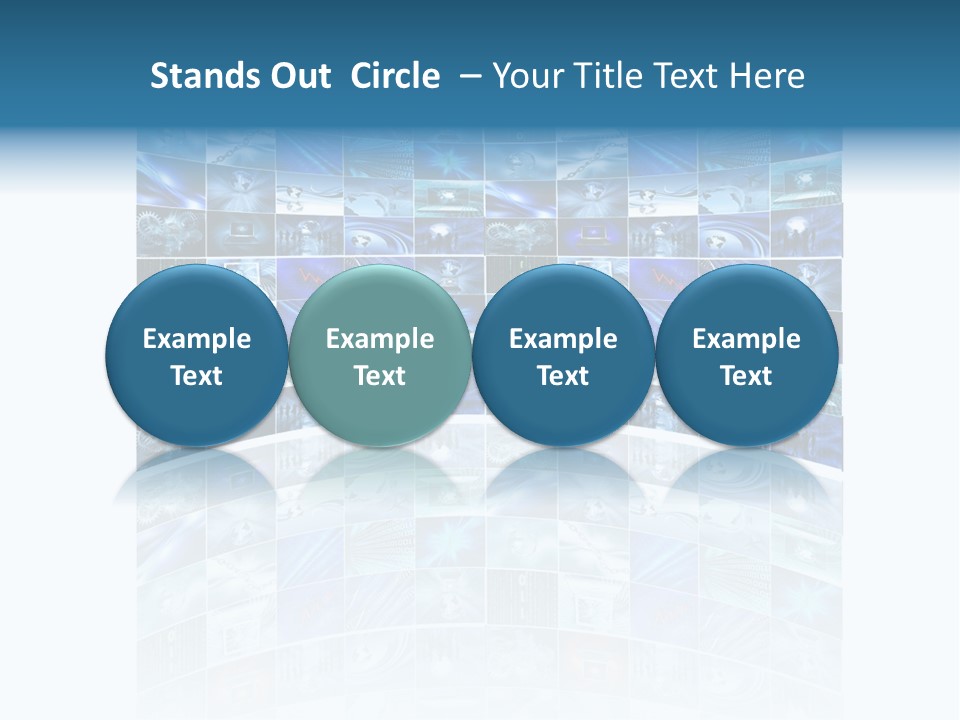 Stands Out Circle – Your Title Text Here

Example Text

Example Text

Example Text

Example Text